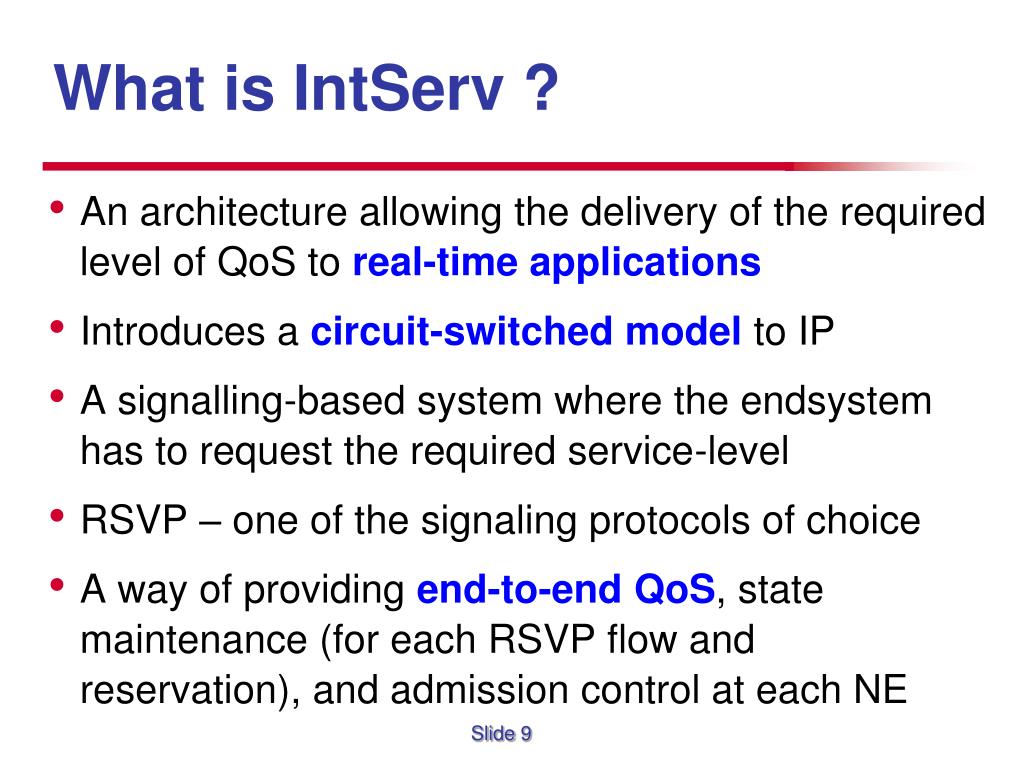 What is IntServ ?

• An architecture allowing the delivery of the required level of QoS to real-time applications

• Introduces a circuit-switched model to IP

• A signalling-based system where the endsystem has to request the required service-level

• RSVP – one of the signaling protocols of choice

• A way of providing end-to-end QoS, state maintenance (for each RSVP flow and reservation), and admission control at each NE

Slide 9